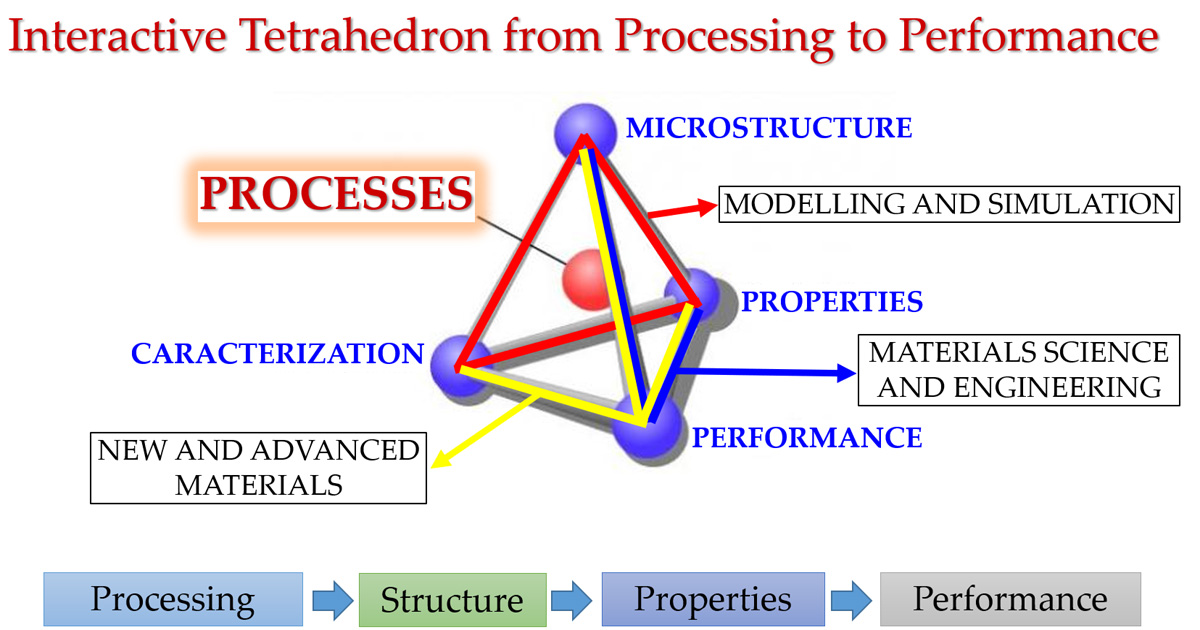 Interactive Tetrahedron from Processing to Performance

MICROSTRUCTURE

PROCESSES

MODELLING AND SIMULATION

PROPERTIES

CARACTERIZATION

MATERIALS SCIENCE AND ENGINEERING

PERFORMANCE

NEW AND ADVANCED MATERIALS

Processing

Structure

Properties

Performance